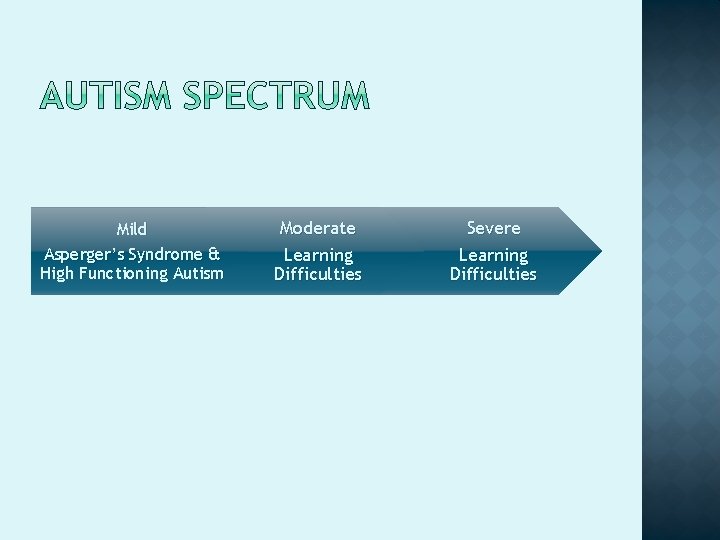 AUTISM SPECTRUM

Mild
Asperger's Syndrome & High Functioning Autism

Moderate
Learning Difficulties

Severe
Learning Difficulties